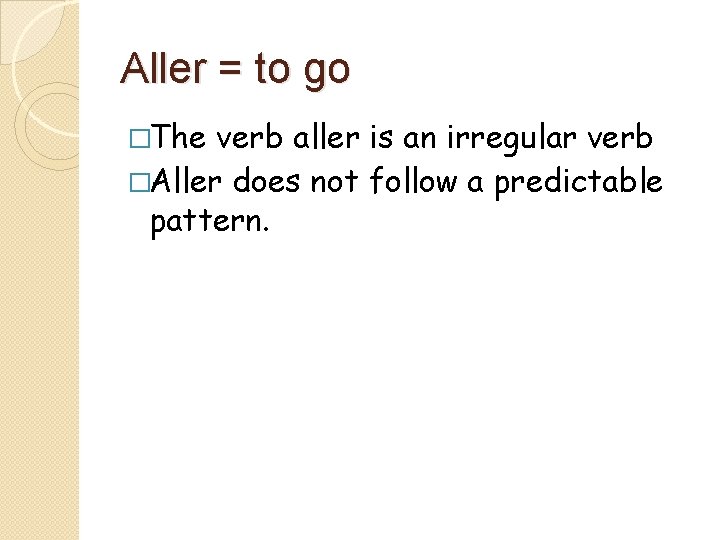 Aller = to go

□The verb aller is an irregular verb

□Aller does not follow a predictable pattern.